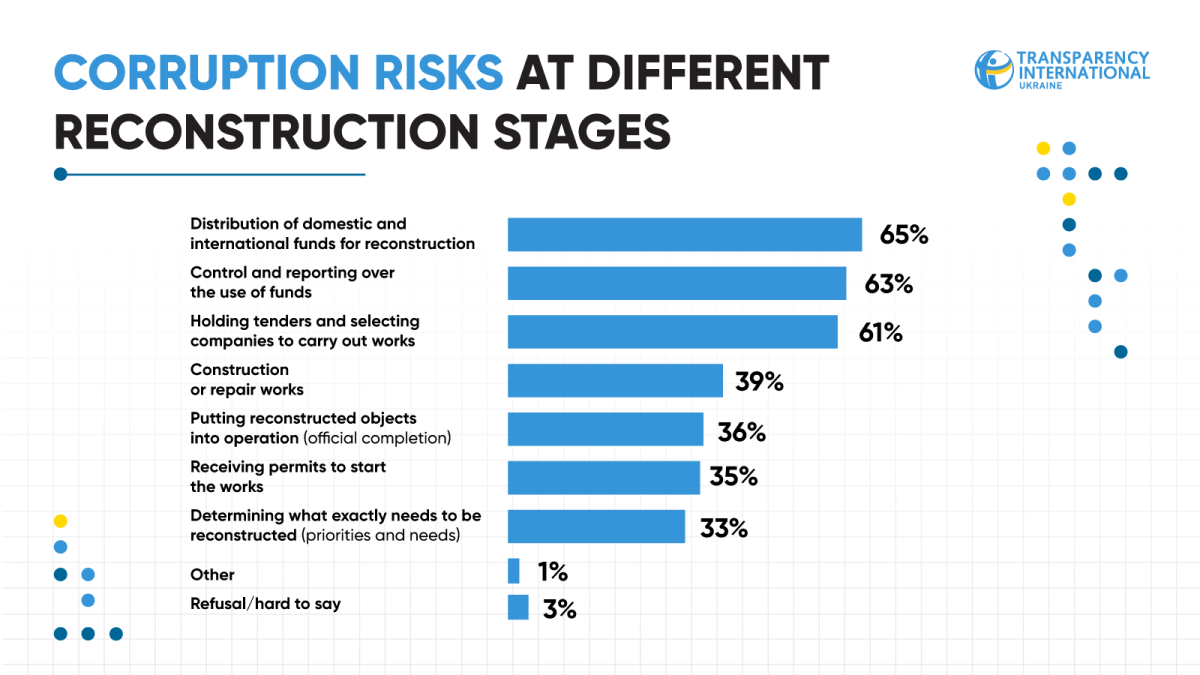 CORRUPTION RISKS AT DIFFERENT RECONSTRUCTION STAGES

TRANSPARENCY INTERNATIONAL UKRAINE

Distribution of domestic and international funds for reconstruction 65%

Control and reporting over the use of funds 63%

Holding tenders and selecting companies to carry out works 61%

Construction or repair works 39%

Putting reconstructed objects into operation (official completion) 36%

Receiving permits to start the works 35%

Determining what exactly needs to be reconstructed (priorities and needs) 33%

Other 1%

Refusal/hard to say 3%